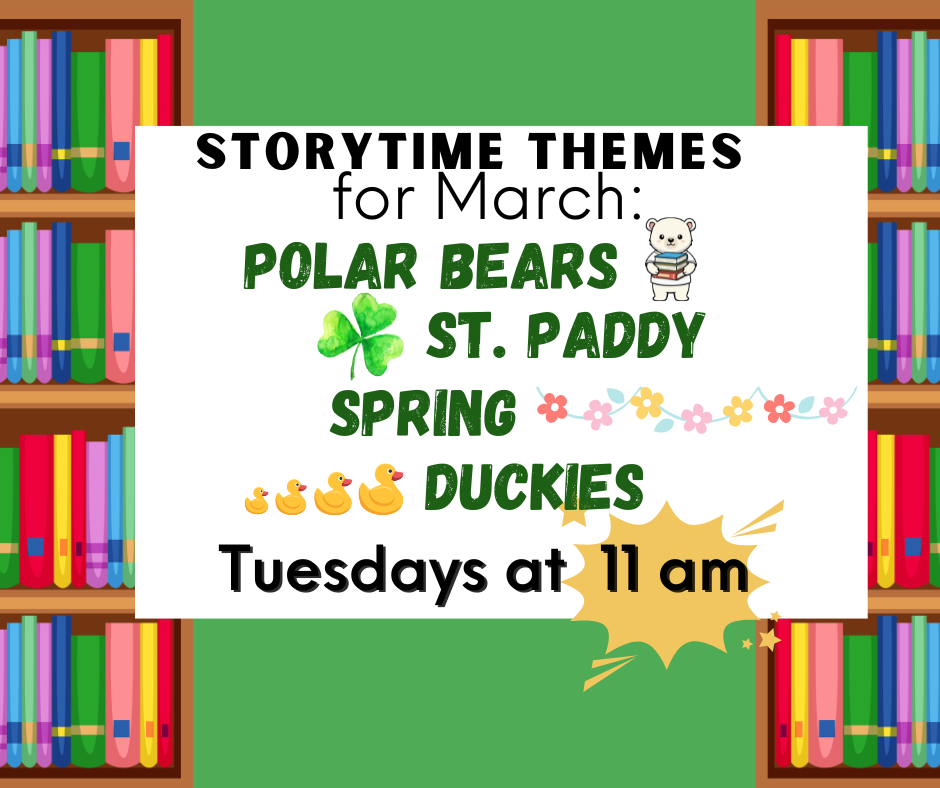 STORYTIME THEMES
for March:

POLAR BEARS

ST. PADDY

SPRING

DUCKIES

Tuesdays at 11 am